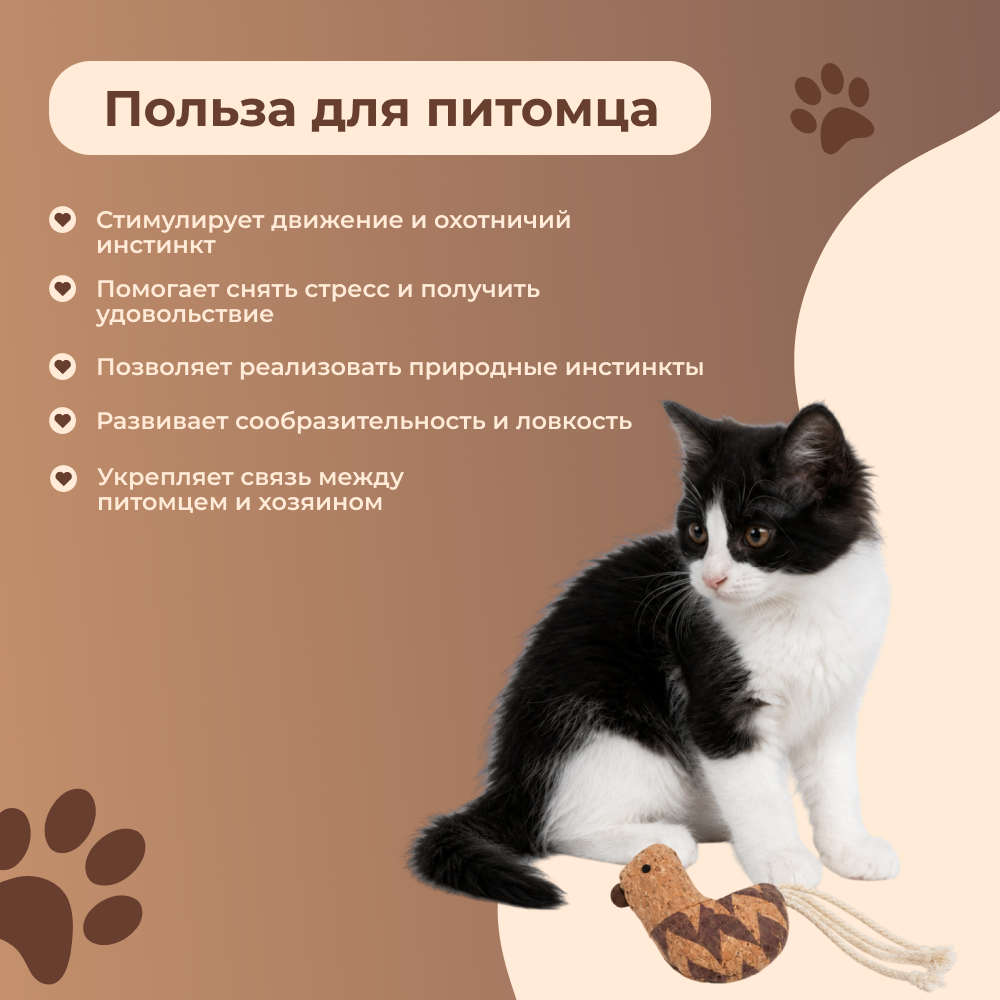 Польза для питомца

Стимулирует движение и охотничий инстинкт

Помогает снять стресс и получить удовольствие

Позволяет реализовать природные инстинкты

Развивает сообразительность и ловкость

Укрепляет связь между питомцем и хозяином